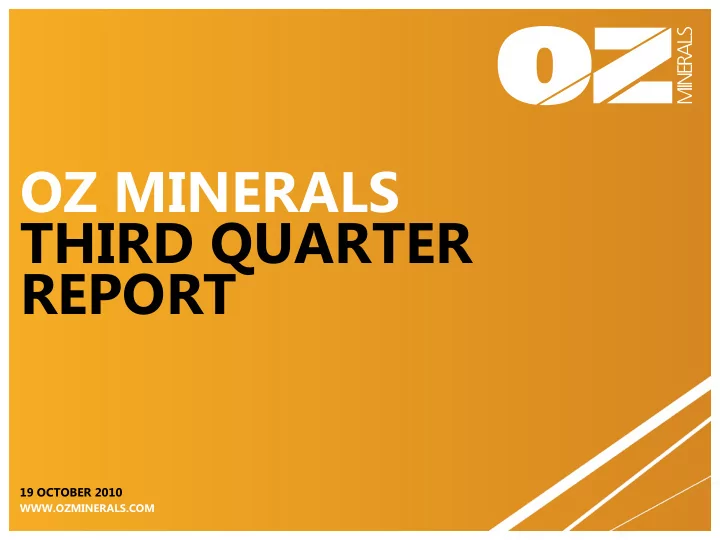 OZ MINERALS

OZ MINERALS
THIRD QUARTER REPORT

19 OCTOBER 2010
WWW.OZMINERALS.COM